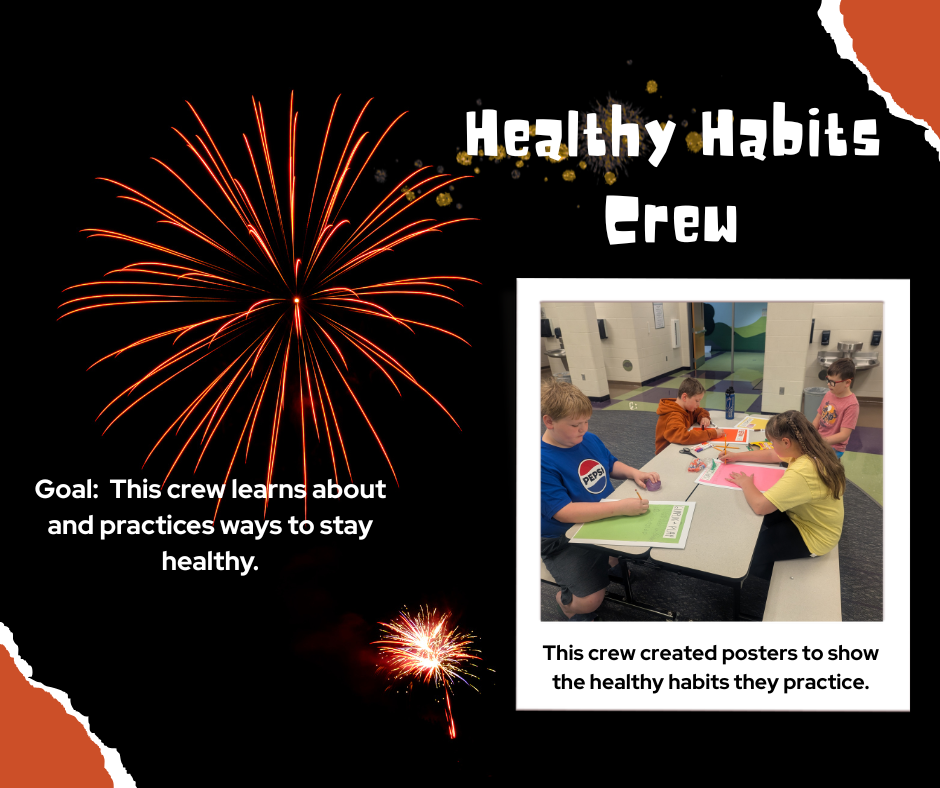 Healthy Habits Crew

Goal: This crew learns about and practices ways to stay healthy.

PEPSI

This crew created posters to show the healthy habits they practice.